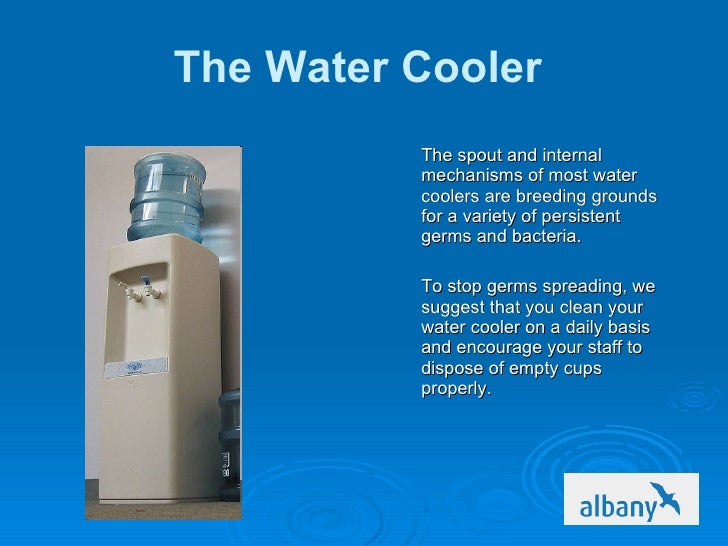 The Water Cooler

The spout and internal mechanisms of most water coolers are breeding grounds for a variety of persistent germs and bacteria.

To stop germs spreading, we suggest that you clean your water cooler on a daily basis and encourage your staff to dispose of empty cups properly.

albany